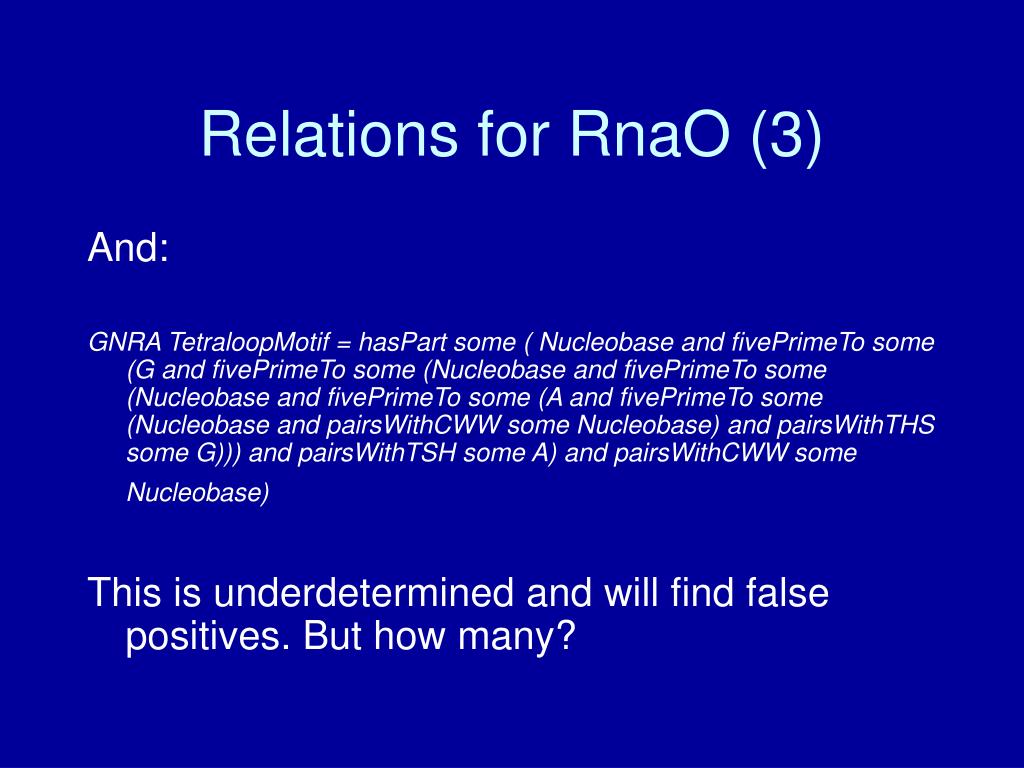 Relations for RnaO (3)

And:

GNRA TetraloopMotif = hasPart some ( Nucleobase and fivePrimeTo some (G and fivePrimeTo some (Nucleobase and fivePrimeTo some (Nucleobase and fivePrimeTo some (A and fivePrimeTo some (Nucleobase and pairsWithCWW some Nucleobase) and pairsWithTHS some G))) and pairsWithTSH some A) and pairsWithCWW some Nucleobase)

This is underdetermined and will find false positives. But how many?